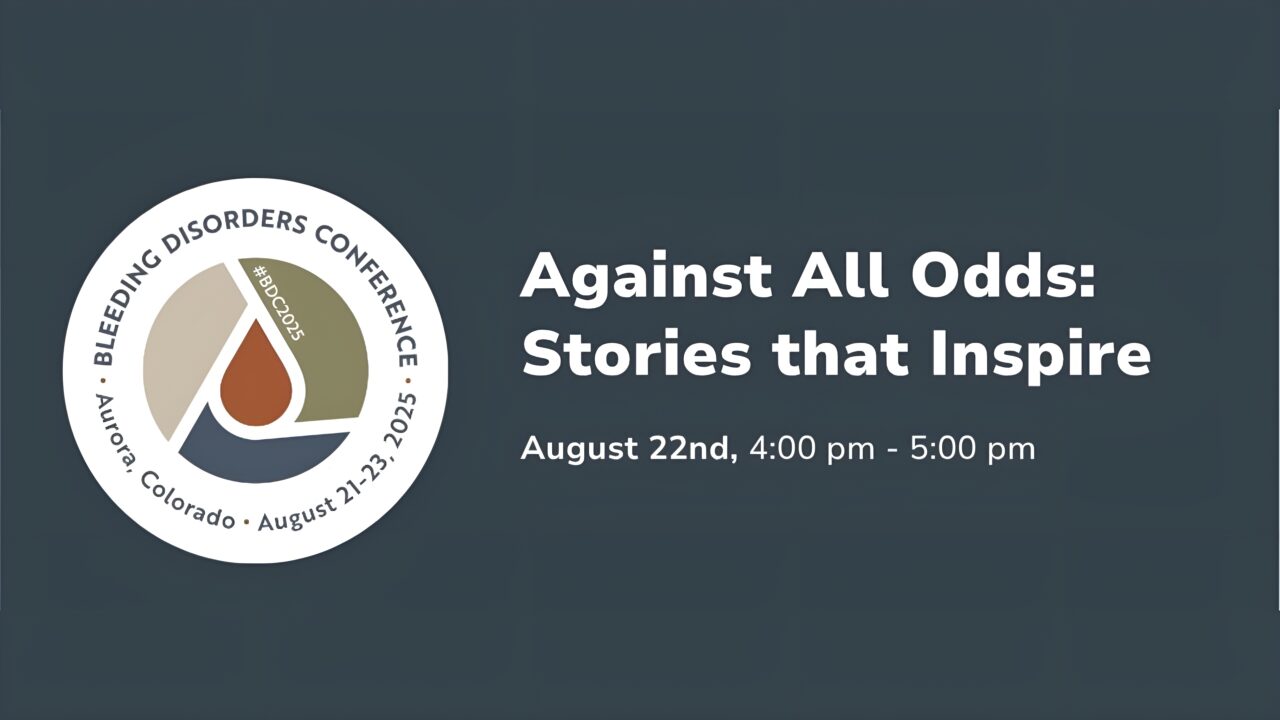 BLEEDING DISORDERS CONFERENCE
#BDC2025
Aurora, Colorado • August 21-23, 2025

Against All Odds: Stories that Inspire

August 22nd, 4:00 pm - 5:00 pm